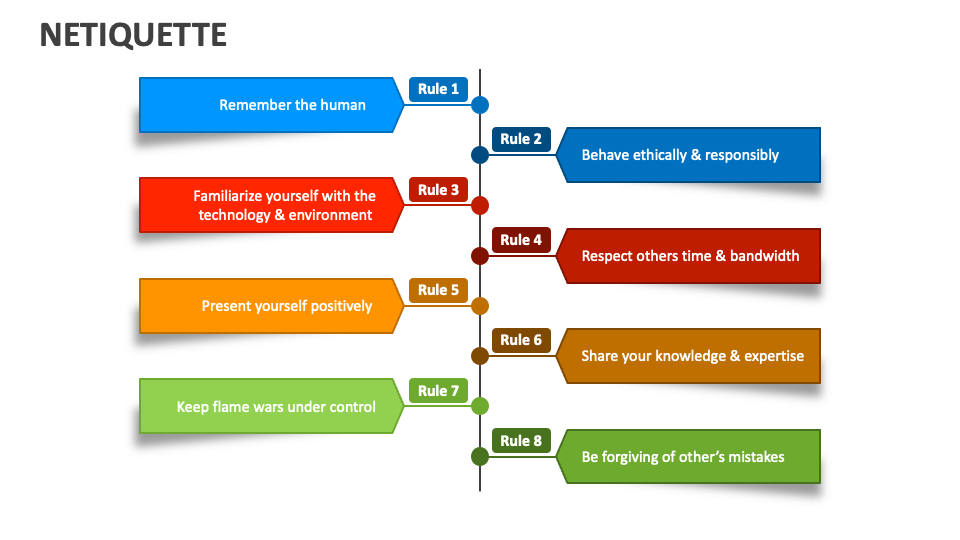 NETIQUETTE

Rule 1
Remember the human

Rule 2
Behave ethically & responsibly

Rule 3
Familiarize yourself with the technology & environment

Rule 4
Respect others time & bandwidth

Rule 5
Present yourself positively

Rule 6
Share your knowledge & expertise

Rule 7
Keep flame wars under control

Rule 8
Be forgiving of other's mistakes